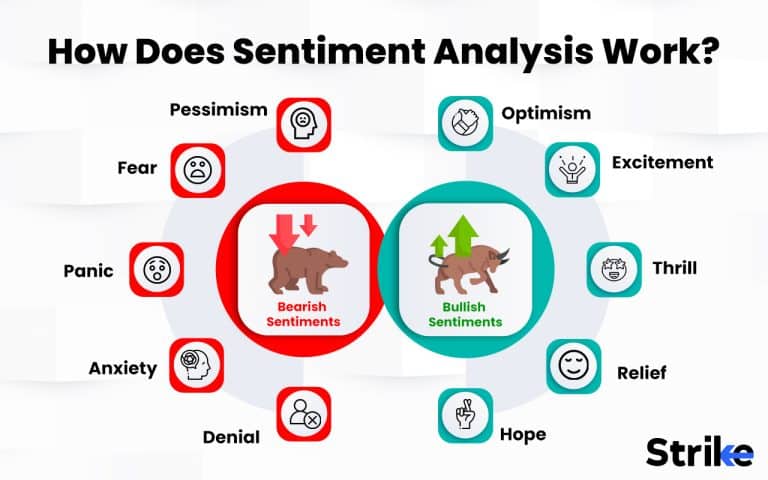 How Does Sentiment Analysis Work?

Pessimism

Fear

Panic

Anxiety

Denial

Bearish Sentiments

Bullish Sentiments

Optimism

Excitement

Thrill

Relief

Hope

Strike